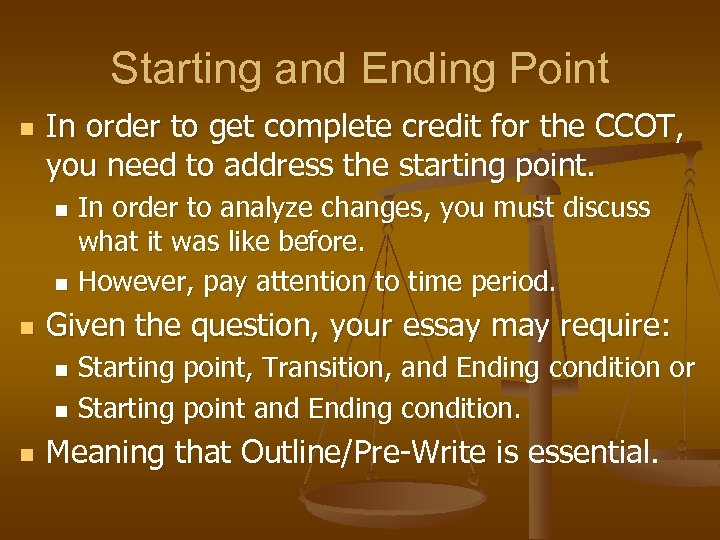 Starting and Ending Point

- In order to get complete credit for the CCOT, you need to address the starting point.
  - In order to analyze changes, you must discuss what it was like before.
  - However, pay attention to time period.
- Given the question, your essay may require:
  - Starting point, Transition, and Ending condition or
  - Starting point and Ending condition.
- Meaning that Outline/Pre-Write is essential.